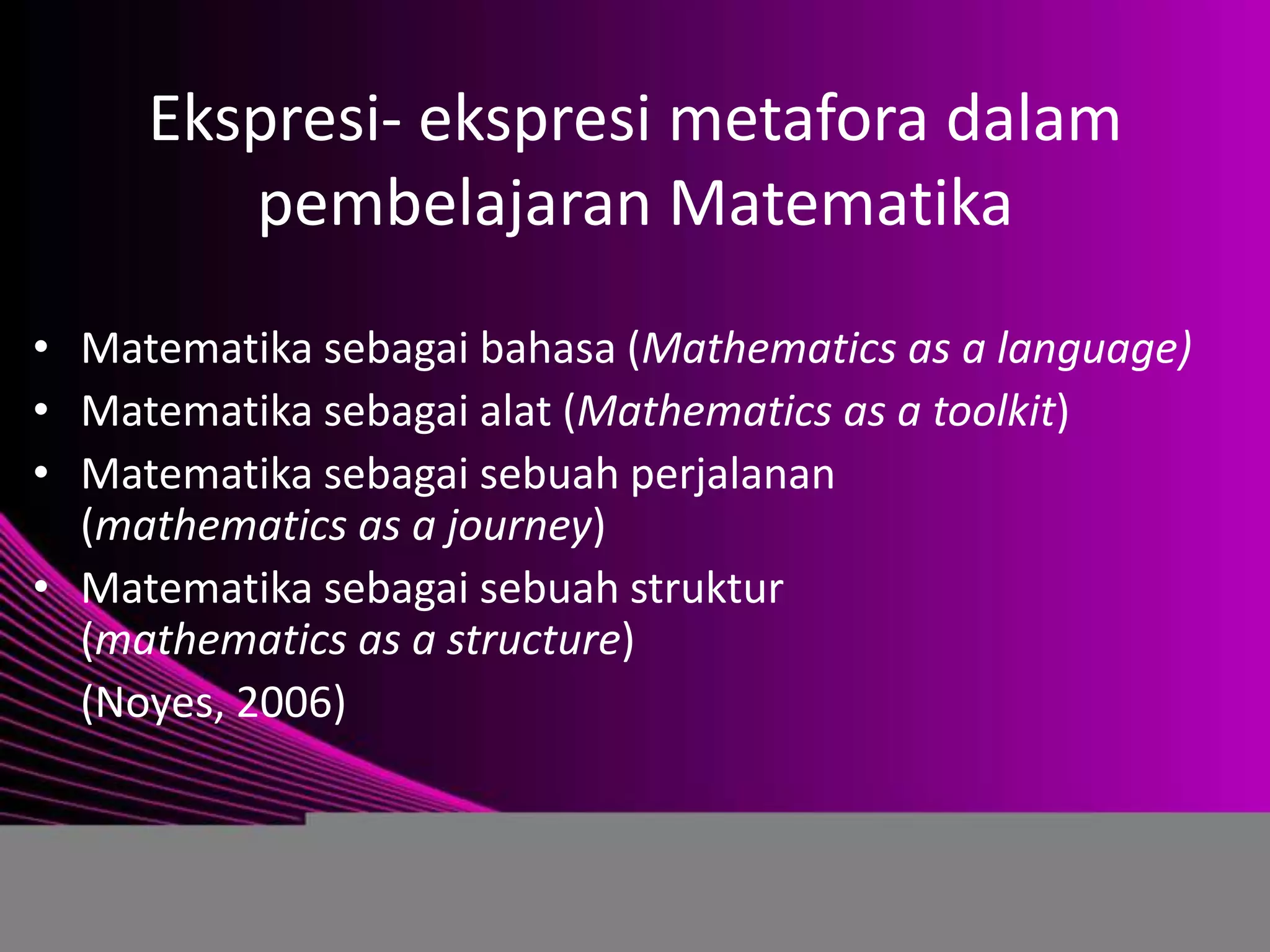 Ekspresi- ekspresi metafora dalam pembelajaran Matematika

• Matematika sebagai bahasa (Mathematics as a language)
• Matematika sebagai alat (Mathematics as a toolkit)
• Matematika sebagai sebuah perjalanan (mathematics as a journey)
• Matematika sebagai sebuah struktur (mathematics as a structure)

(Noyes, 2006)